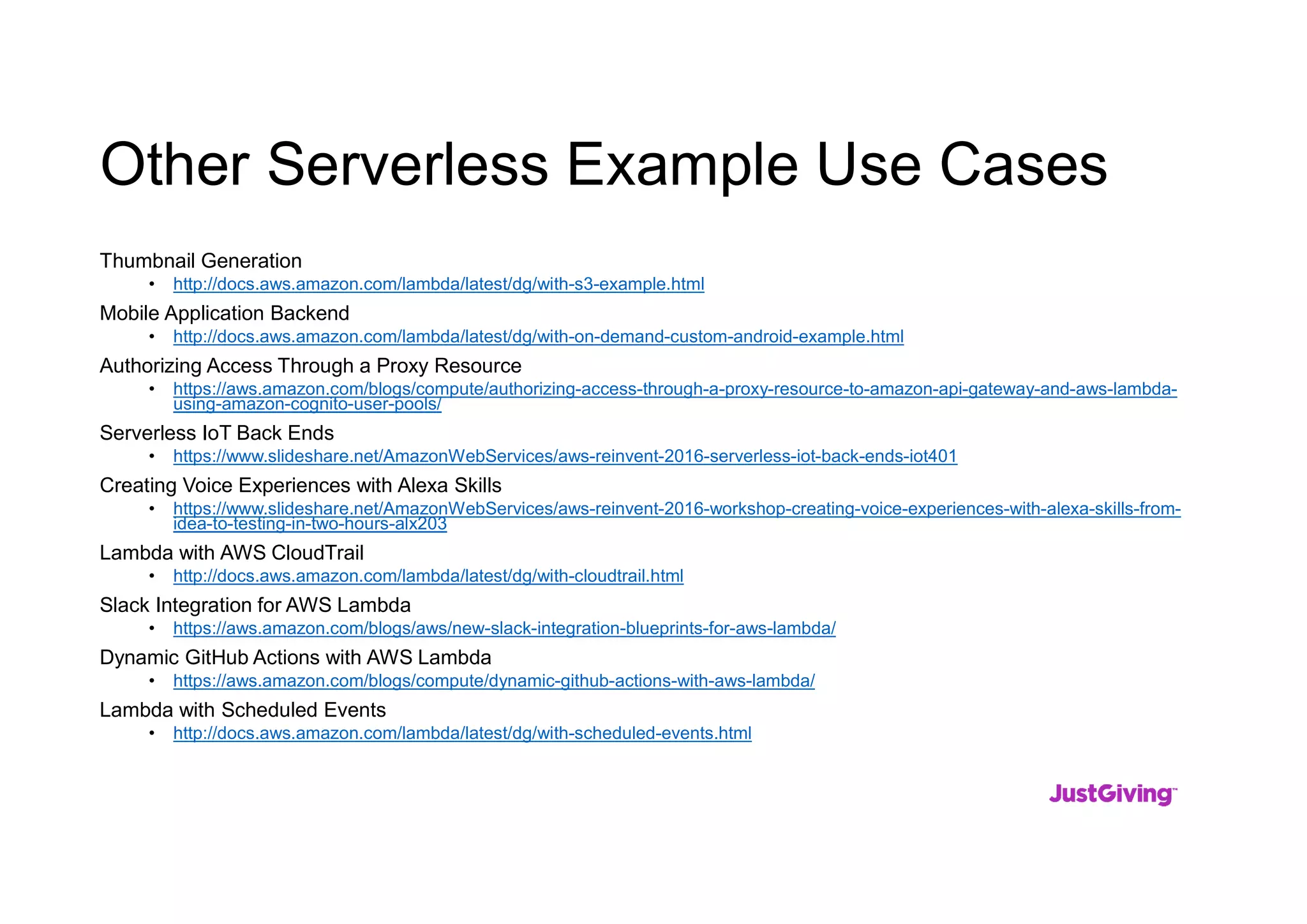 Other Serverless Example Use Cases

Thumbnail Generation
• http://docs.aws.amazon.com/lambda/latest/dg/with-s3-example.html

Mobile Application Backend
• http://docs.aws.amazon.com/lambda/latest/dg/with-on-demand-custom-android-example.html

Authorizing Access Through a Proxy Resource
• https://aws.amazon.com/blogs/compute/authorizing-access-through-a-proxy-resource-to-amazon-api-gateway-and-aws-lambda-using-amazon-cognito-user-pools/

Serverless IoT Back Ends
• https://www.slideshare.net/AmazonWebServices/aws-reinvent-2016-serverless-iot-back-ends-iot401

Creating Voice Experiences with Alexa Skills
• https://www.slideshare.net/AmazonWebServices/aws-reinvent-2016-workshop-creating-voice-experiences-with-alexa-skills-from-idea-to-testing-in-two-hours-alx203

Lambda with AWS CloudTrail
• http://docs.aws.amazon.com/lambda/latest/dg/with-cloudtrail.html

Slack Integration for AWS Lambda
• https://aws.amazon.com/blogs/aws/new-slack-integration-blueprints-for-aws-lambda/

Dynamic GitHub Actions with AWS Lambda
• https://aws.amazon.com/blogs/compute/dynamic-github-actions-with-aws-lambda/

Lambda with Scheduled Events
• http://docs.aws.amazon.com/lambda/latest/dg/with-scheduled-events.html

JustGiving™